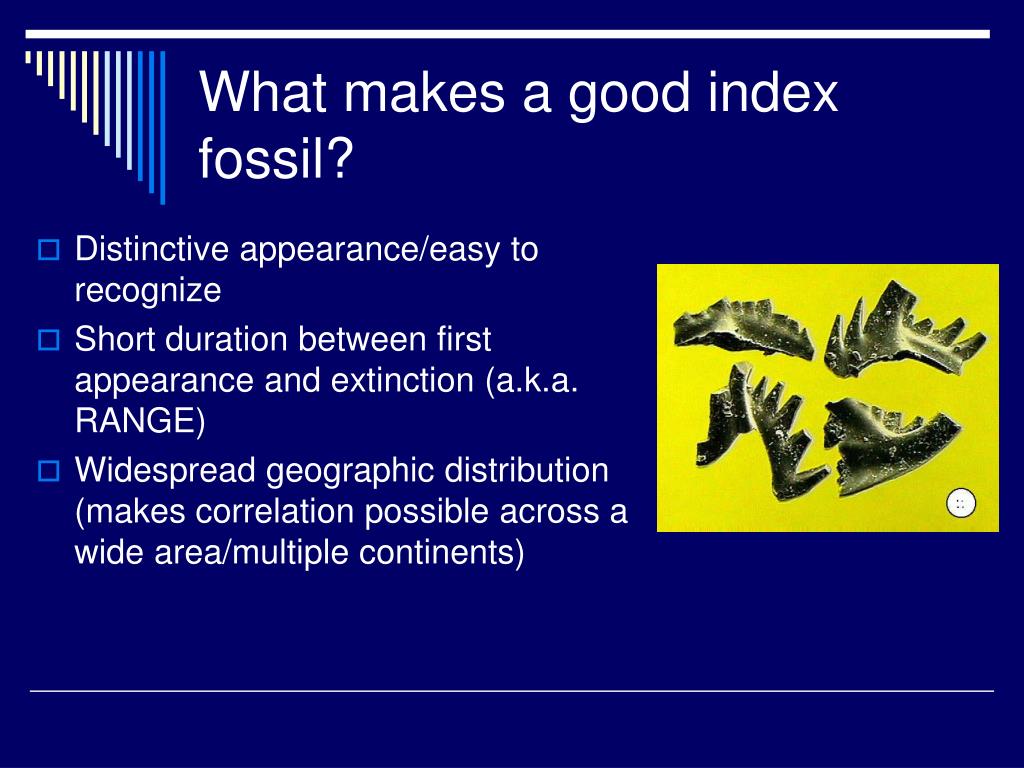 What makes a good index fossil?

Distinctive appearance/easy to recognize

Short duration between first appearance and extinction (a.k.a. RANGE)

Widespread geographic distribution (makes correlation possible across a wide area/multiple continents)